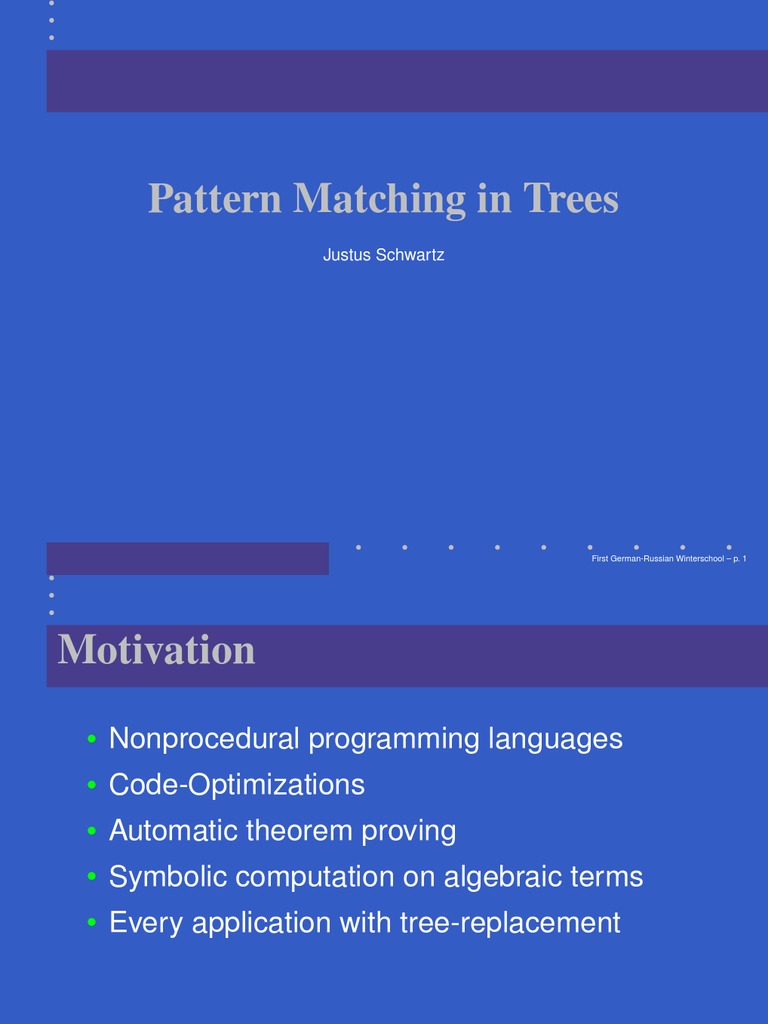 Pattern Matching in Trees

Justus Schwartz

First German-Russian Winterschool – p. 1

Motivation

• Nonprocedural programming languages
• Code-Optimizations
• Automatic theorem proving
• Symbolic computation on algebraic terms
• Every application with tree-replacement